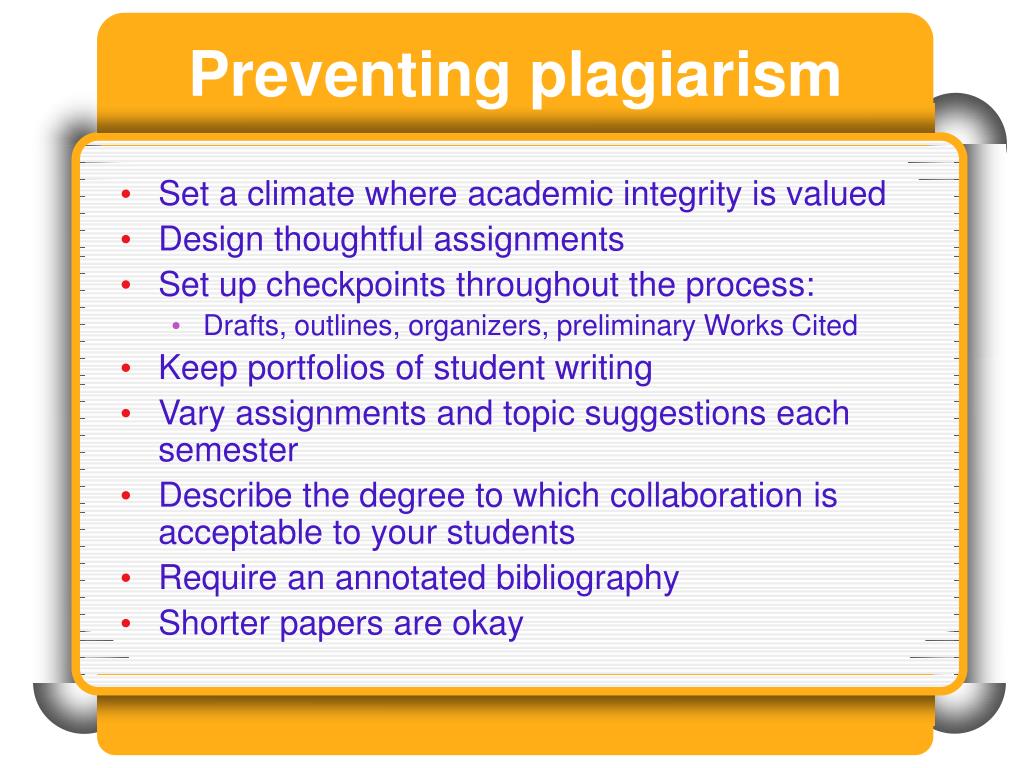 Preventing plagiarism

• Set a climate where academic integrity is valued
• Design thoughtful assignments
• Set up checkpoints throughout the process:
  • Drafts, outlines, organizers, preliminary Works Cited
• Keep portfolios of student writing
• Vary assignments and topic suggestions each semester
• Describe the degree to which collaboration is acceptable to your students
• Require an annotated bibliography
• Shorter papers are okay